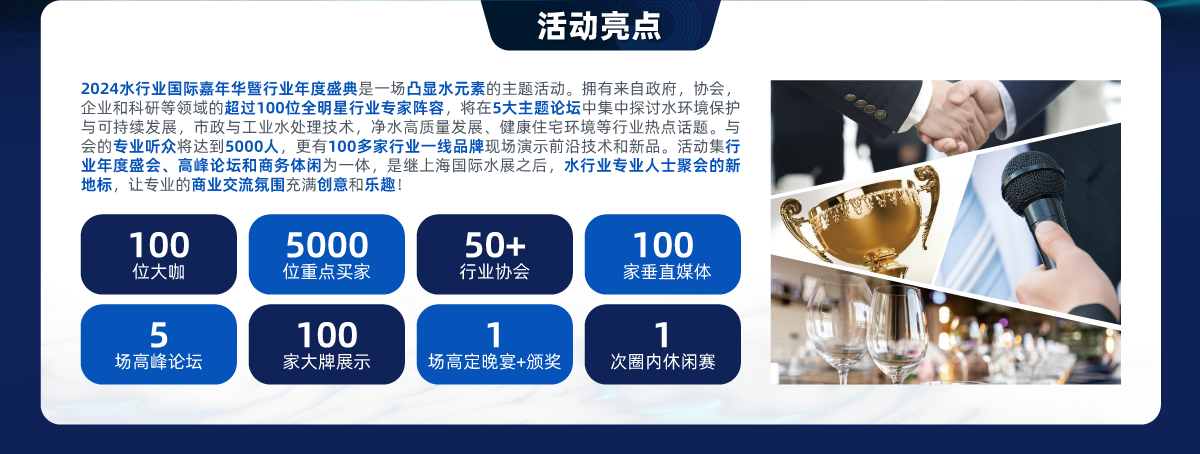 活动亮点

2024水行业国际嘉年华暨行业年度盛典是一场凸显水元素的主题活动。拥有来自政府，协会，企业和科研等领域的超过100位全明星行业专家阵容，将在5大主题论坛中集中探讨水环境保护与可持续发展，市政与工业水处理技术，净水高质量发展、健康住宅环境等行业热点话题。与会的专业听众将达到5000人，更有100多家行业一线品牌现场演示前沿技术和新品。活动集行业年度盛会、高峰论坛和商务休闲为一体，是继上海国际水展之后，水行业专业人士聚会的新地标，让专业的商业交流氛围充满创意和乐趣！

100
位大咖

5000
位重点买家

50+
行业协会

100
家垂直媒体

5
场高峰论坛

100
家大牌展示

1
场高定晚宴+颁奖

1
次圈内休闲赛